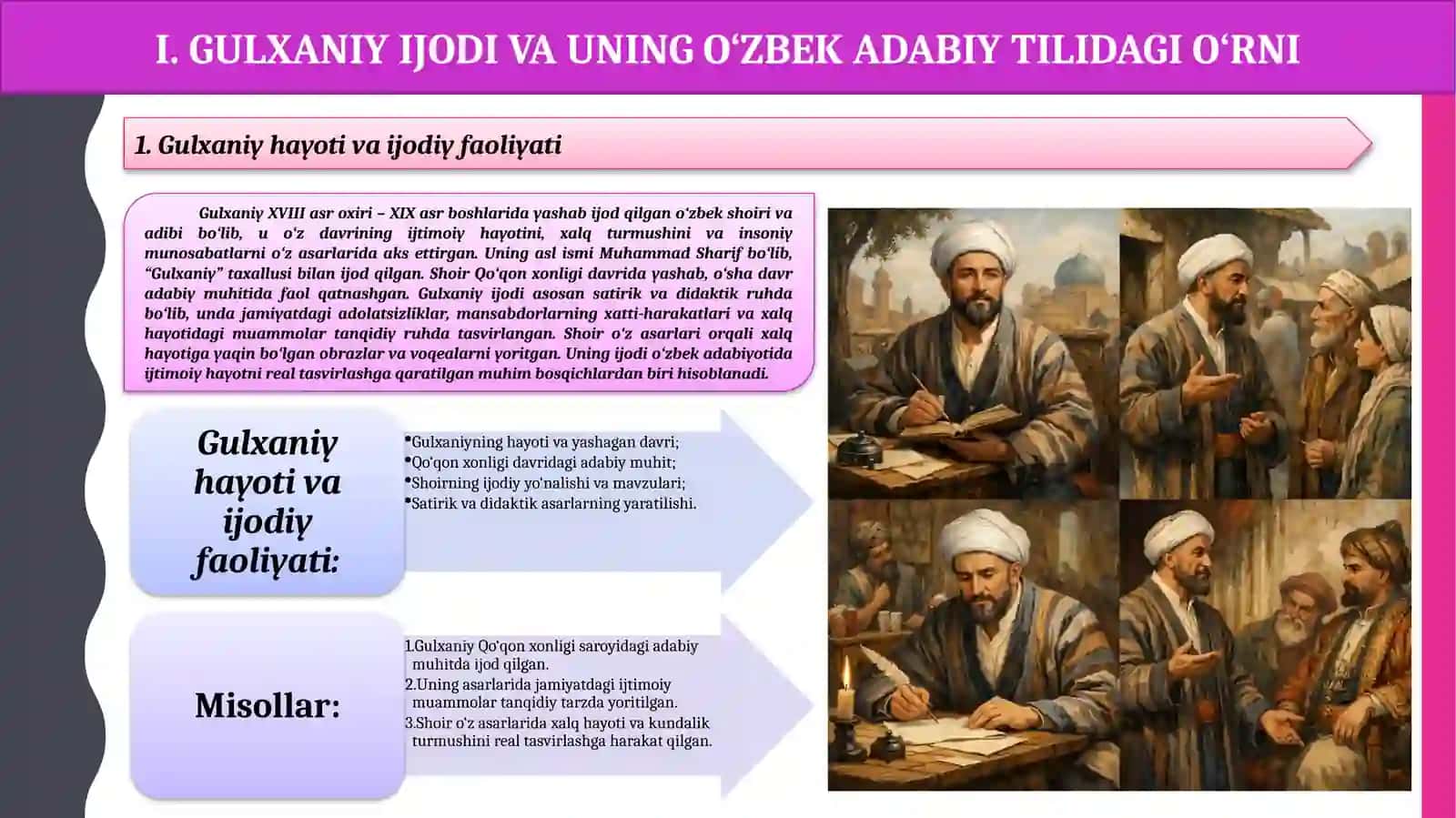 I. GULXANIY IJODI VA UNING O‘ZBEK ADABIY TILIDAGI O‘RNI

1. Gulxaniy hayoti va ijodiy faoliyati

Gulxaniy XVIII asr oxiri – XIX asr boshlarida yashab ijod qilgan o‘zbek shoiri va adibi bo‘lib, u o‘z davrining ijtimoiy hayotini, xalq turmushini va insoniy munosabatlarni o‘z asarlarida aks ettirgan. Uning asl ismi Muhammad Sharif bo‘lib, “Gulxaniy” taxallusi bilan ijod qilgan. Shoir Qo‘qon xonligi davrida yashab, o‘sha davr adabiy muhitida faol qatnashgan. Gulxaniy ijodi asosan satirik va didaktik ruhda bo‘lib, unda jamiyatdagi adolatsizliklar, mansabdorlarning xatti-harakatlari va xalq hayotidagi muammolar tanqidiy ruhda tasvirlangan. Shoir o‘z asarlari orqali xalq hayotiga yaqin bo‘lgan obrazlar va voqealarni yoritgan. Uning ijodi o‘zbek adabiyotida ijtimoiy hayotni real tasvirlashga qaratilgan muhim bosqichlardan biri hisoblanadi.

Gulxaniy hayoti va ijodiy faoliyati:

•Gulxaniyning hayoti va yashagan davri;
•Qo‘qon xonligi davridagi adabiy muhit;
•Shoirning ijodiy yo‘nalishi va mavzulari;
•Satirik va didaktik asarlarning yaratilishi.

Misollar:

1.Gulxaniy Qo‘qon xonligi saroyidagi adabiy muhitda ijod qilgan.
2.Uning asarlarida jamiyatdagi ijtimoiy muammolar tanqidiy tarzda yoritilgan.
3.Shoir o‘z asarlarida xalq hayoti va kundalik turmushini real tasvirlashga harakat qilgan.